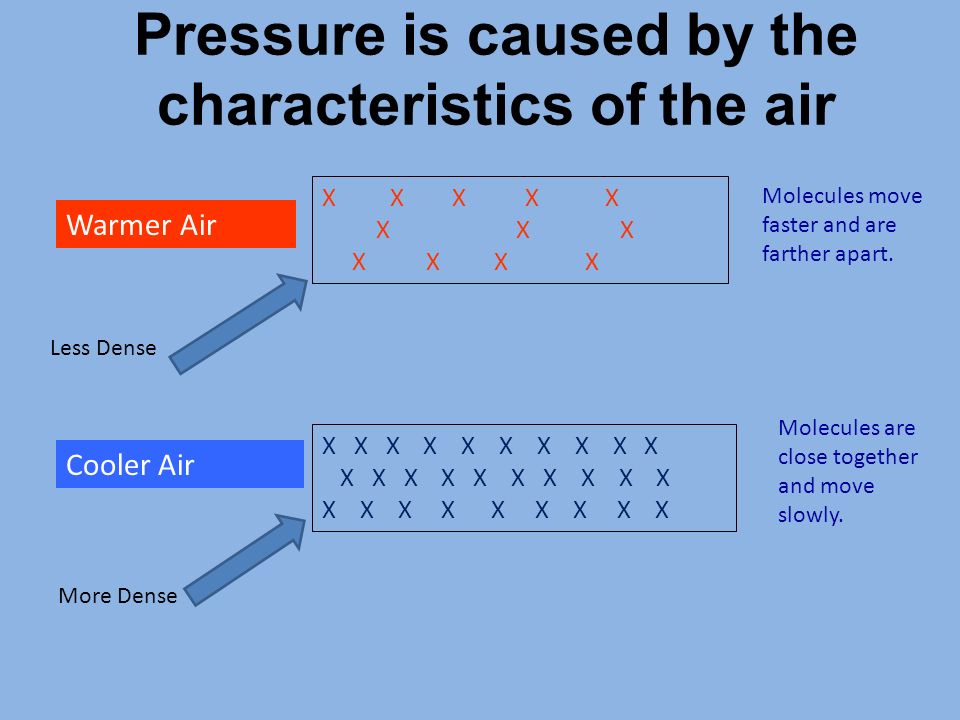 Pressure is caused by the characteristics of the air

Warmer Air

X X X X X
X X X
X X X X

Molecules move faster and are farther apart.

Less Dense

Cooler Air

X X X X X X X X X X
X X X X X X X X X X
X X X X X X X X X

Molecules are close together and move slowly.

More Dense